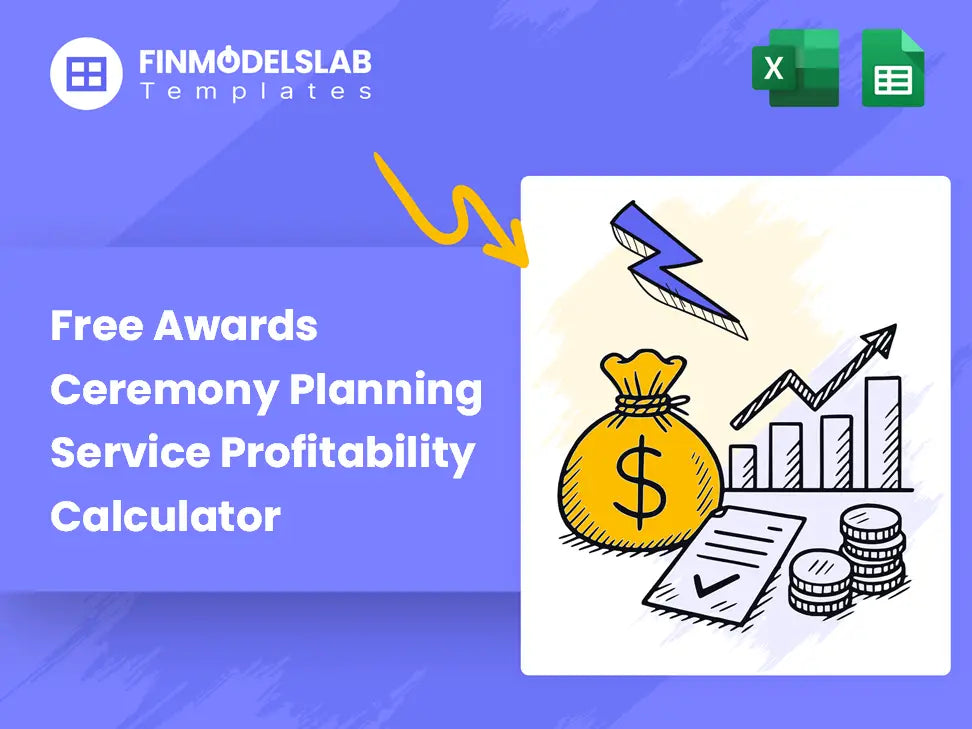 FINMODELSLAB
Templates

X

Free Awards Ceremony Planning Service Profitability Calculator

$